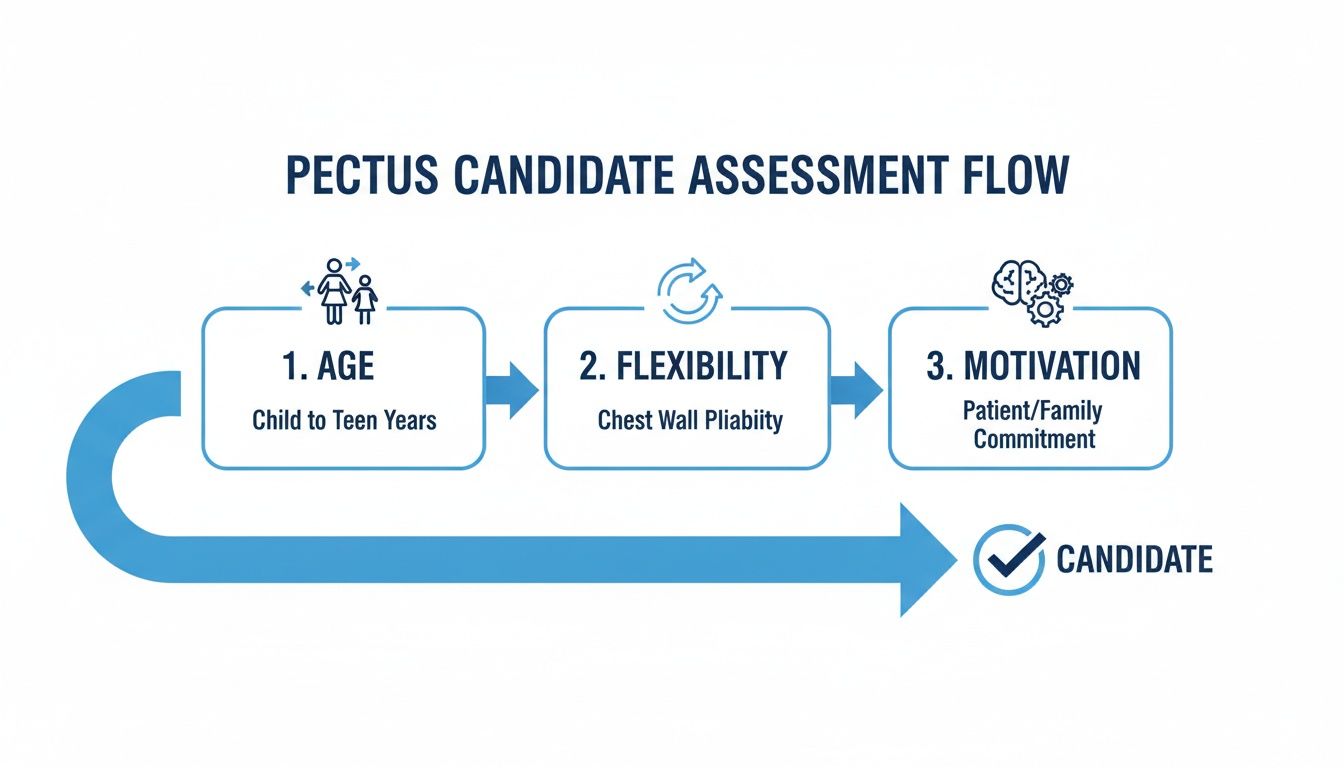 PECTUS CANDIDATE ASSESSMENT FLOW

1. AGE
Child to Teen Years

2. FLEXIBILITY
Chest Wall Pliabiity

3. MOTIVATION
Patient/Family Commitment

CANDIDATE